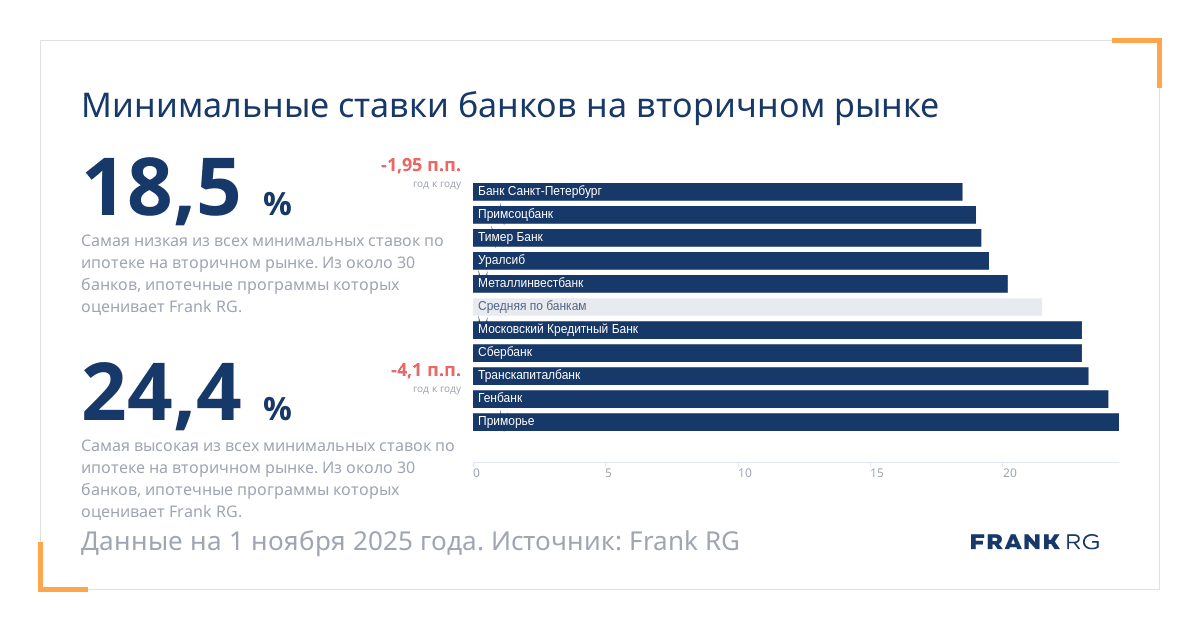 Минимальные ставки банков на вторичном рынке

18,5 %

-1,95 п.п.
год к году

Самая низкая из всех минимальных ставок по ипотеке на вторичном рынке. Из около 30 банков, ипотечные программы которых оценивает Frank RG.

24,4 %

-4,1 п.п.
год к году

Самая высокая из всех минимальных ставок по ипотеке на вторичном рынке. Из около 30 банков, ипотечные программы которых оценивает Frank RG.

Банк Санкт-Петербург
Примсоцбанк
Тимер Банк
Уралсиб
Металлинвестбанк
Средняя по банкам
Московский Кредитный Банк
Сбербанк
Транскапиталбанк
Генбанк
Приморье

0
5
10
15
20

Данные на 1 ноября 2025 года. Источник: Frank RG

FRANK RG